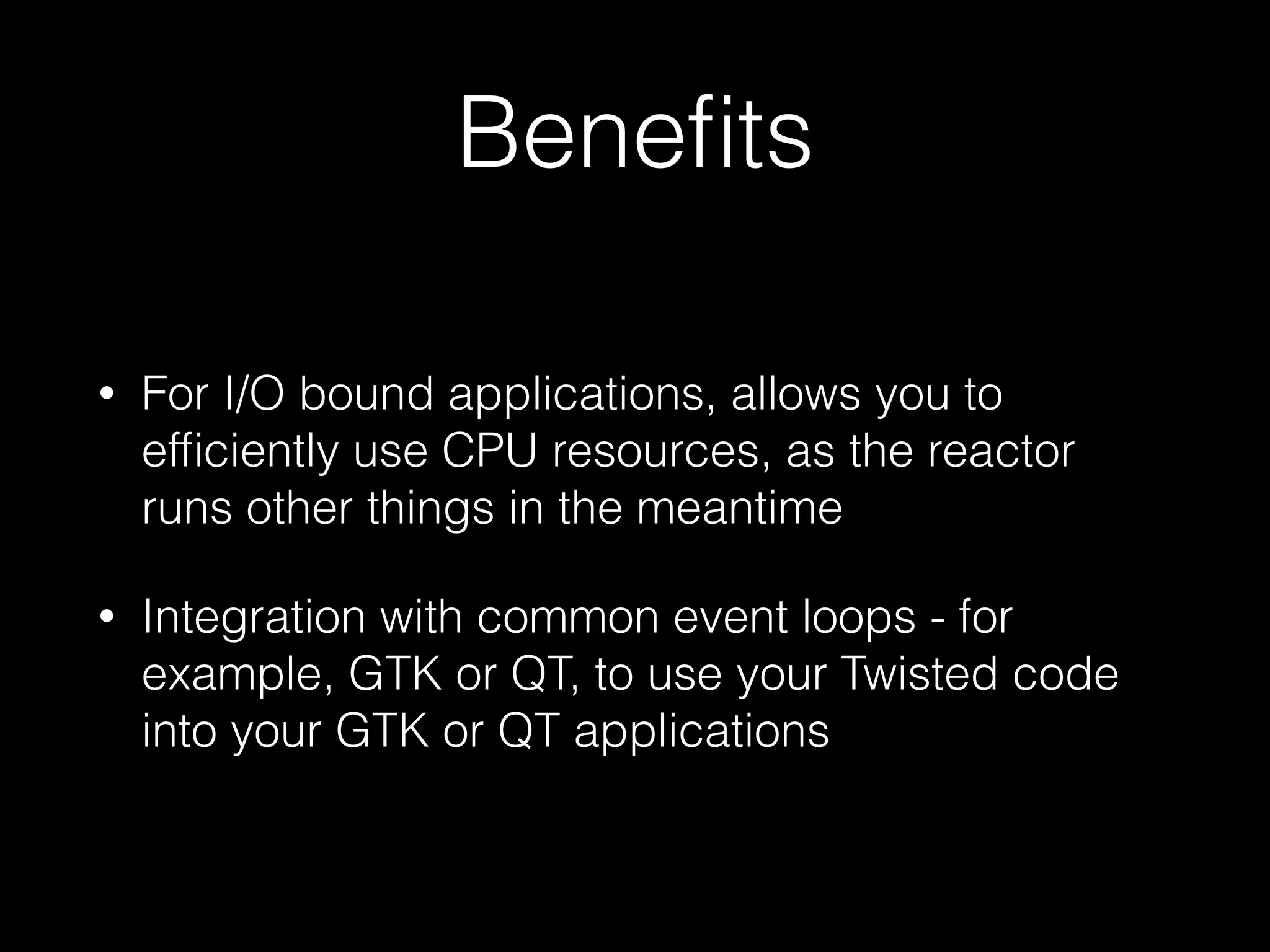 Benefits

• For I/O bound applications, allows you to efficiently use CPU resources, as the reactor runs other things in the meantime

• Integration with common event loops - for example, GTK or QT, to use your Twisted code into your GTK or QT applications